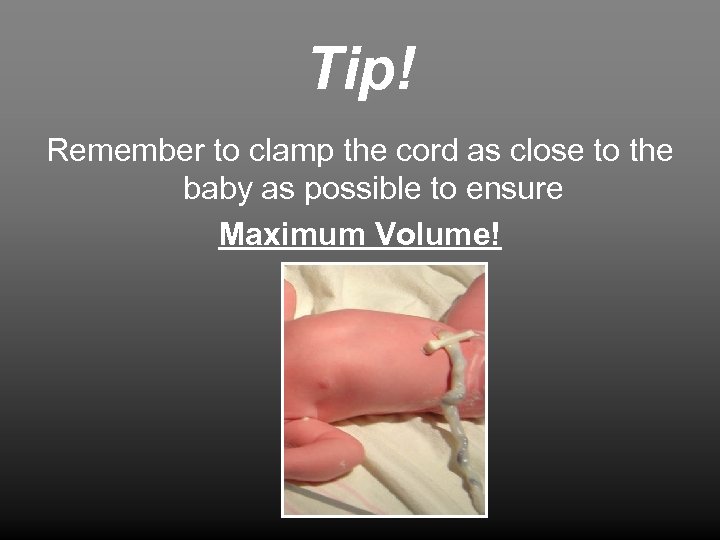 Tip!

Remember to clamp the cord as close to the baby as possible to ensure

Maximum Volume!